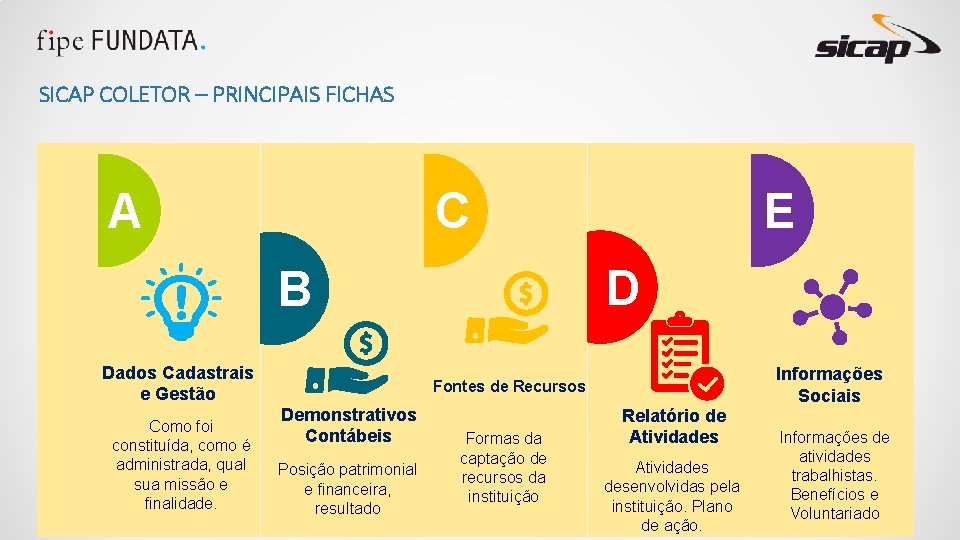 fipe FUNDATA.

sicap

SICAP COLETOR – PRINCIPAIS FICHAS

A

Dados Cadastrais e Gestão

Como foi constituída, como é administrada, qual sua missão e finalidade.

B

Demonstrativos Contábeis

Posição patrimonial e financeira, resultado

C

Fontes de Recursos

Formas da captação de recursos da instituição

D

Relatório de Atividades

Atividades desenvolvidas pela instituição. Plano de ação.

E

Informações Sociais

Informações de atividades trabalhistas. Benefícios e Voluntariado